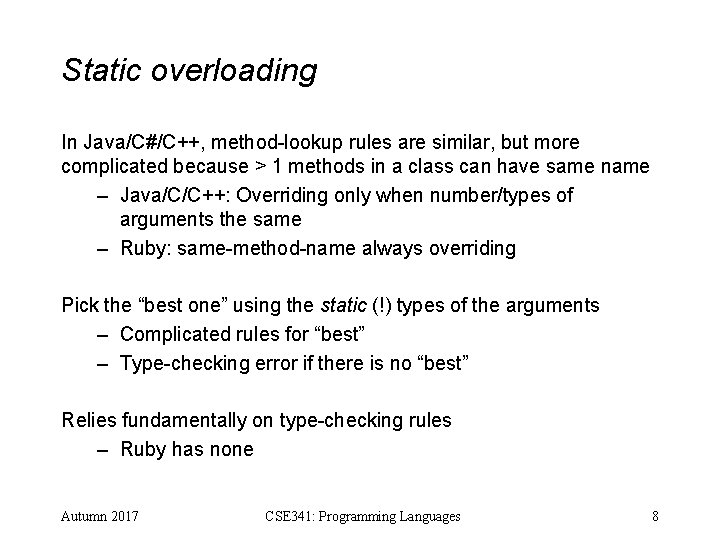 Static overloading

In Java/C#/C++, method-lookup rules are similar, but more complicated because > 1 methods in a class can have same name

– Java/C/C++: Overriding only when number/types of arguments the same
– Ruby: same-method-name always overriding

Pick the “best one” using the static (!) types of the arguments

– Complicated rules for “best”
– Type-checking error if there is no “best”

Relies fundamentally on type-checking rules

– Ruby has none

Autumn 2017 CSE341: Programming Languages 8